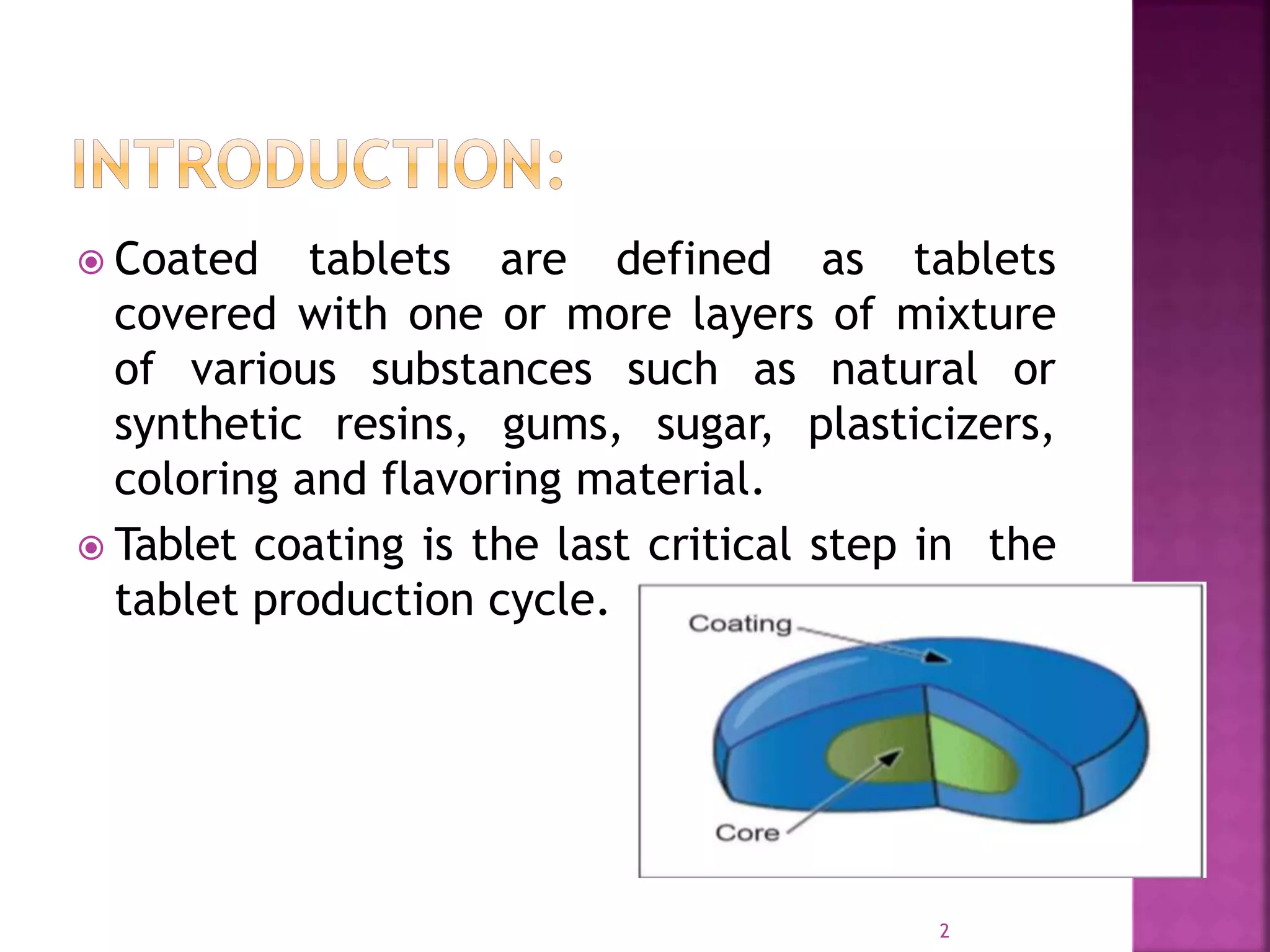 INTRODUCTION:

Coated tablets are defined as tablets covered with one or more layers of mixture of various substances such as natural or synthetic resins, gums, sugar, plasticizers, coloring and flavoring material.

Tablet coating is the last critical step in the tablet production cycle.

Coating

Core

2